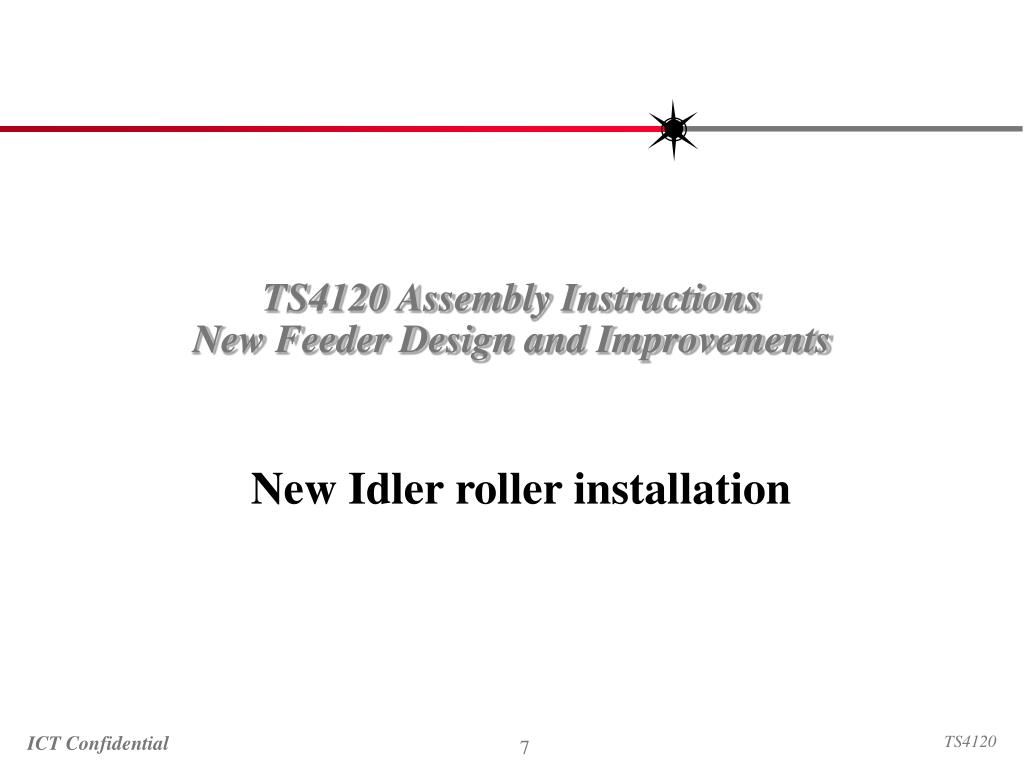 TS4120 Assembly Instructions
New Feeder Design and Improvements

New Idler roller installation

ICT Confidential

7

TS4120